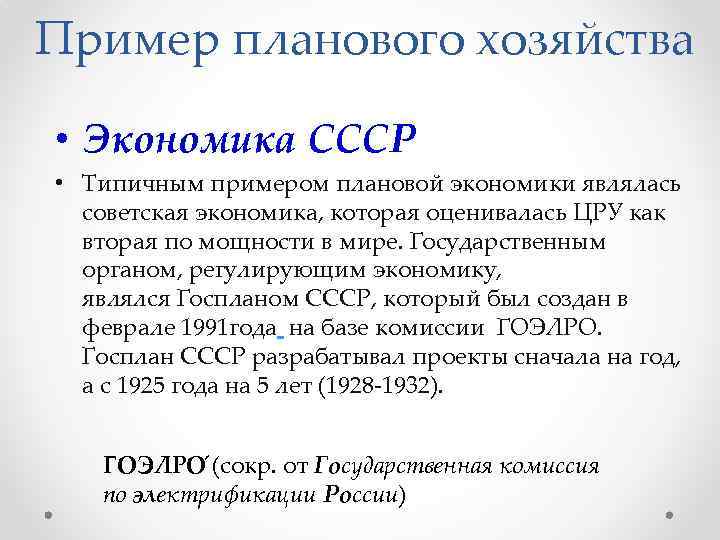 Пример планового хозяйства

• Экономика СССР

• Типичным примером плановой экономики являлась советская экономика, которая оценивалась ЦРУ как вторая по мощности в мире. Государственным органом, регулирующим экономику, являлся Госпланом СССР, который был создан в феврале 1991года на базе комиссии ГОЭЛРО. Госплан СССР разрабатывал проекты сначала на год, а с 1925 года на 5 лет (1928-1932).

ГОЭЛРО́ (сокр. от Государственная комиссия по электрификации России)